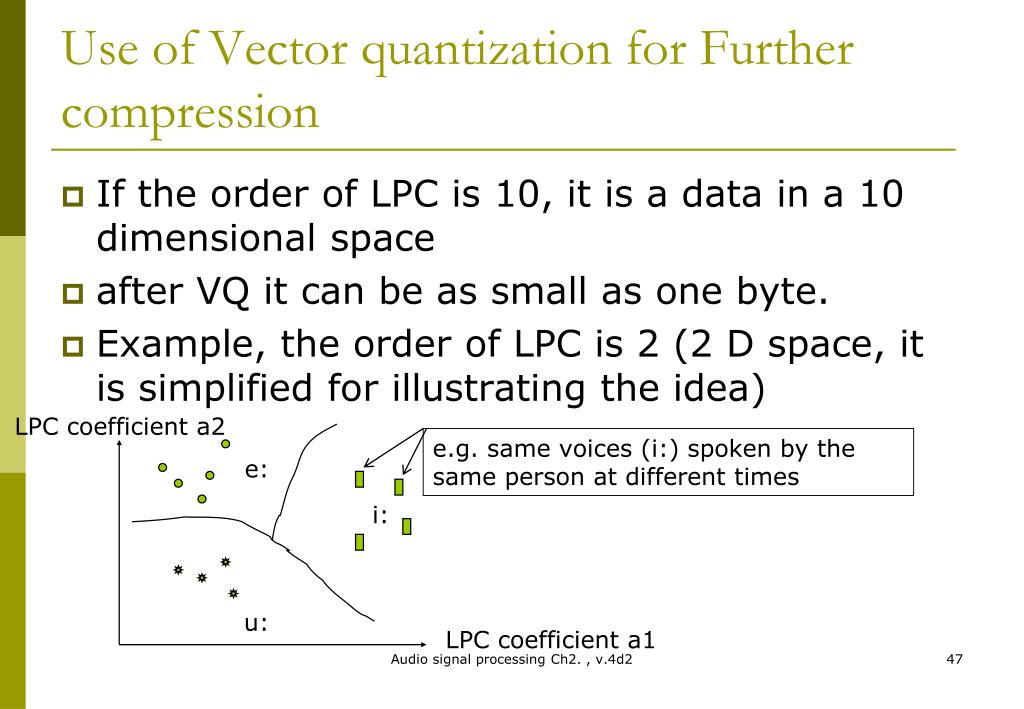 Use of Vector quantization for Further compression

If the order of LPC is 10, it is a data in a 10 dimensional space

after VQ it can be as small as one byte.

Example, the order of LPC is 2 (2 D space, it is simplified for illustrating the idea)

LPC coefficient a2

e:

e.g. same voices (i:) spoken by the same person at different times

i:

u:

LPC coefficient a1

Audio signal processing Ch2. , v.4d2

47